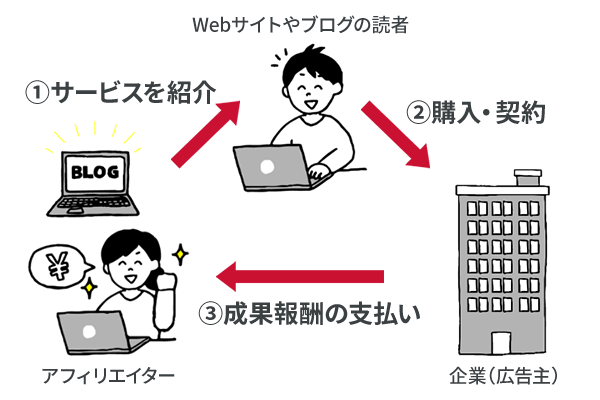 Webサイトやブログの読者

①サービスを紹介

②購入・契約

BLOG

¥

③成果報酬の支払い

アフィリエイター

企業(広告主)